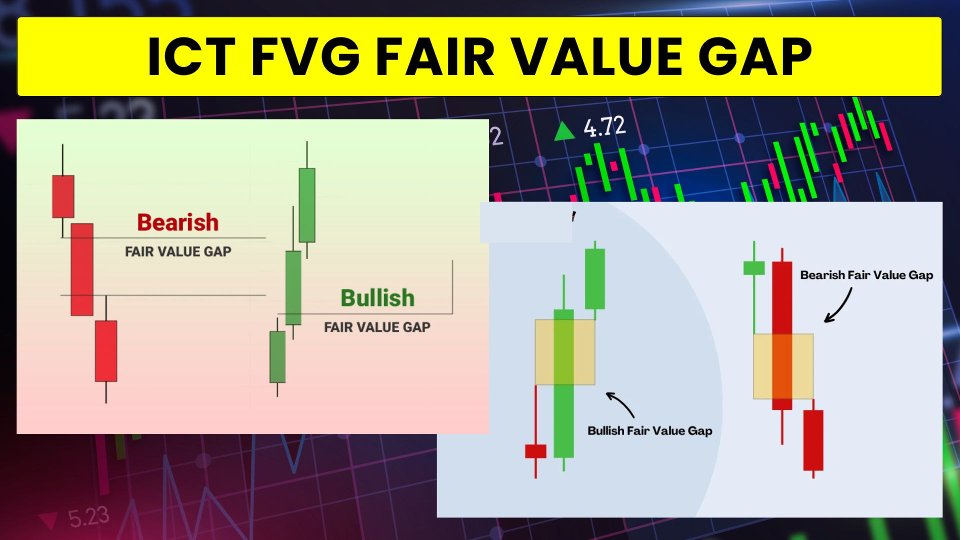 ICT FVG FAIR VALUE GAP

Bearish
FAIR VALUE GAP

Bullish
FAIR VALUE GAP

4.72

Bearish Fair Value Gap

Bullish Fair Value Gap

5.23